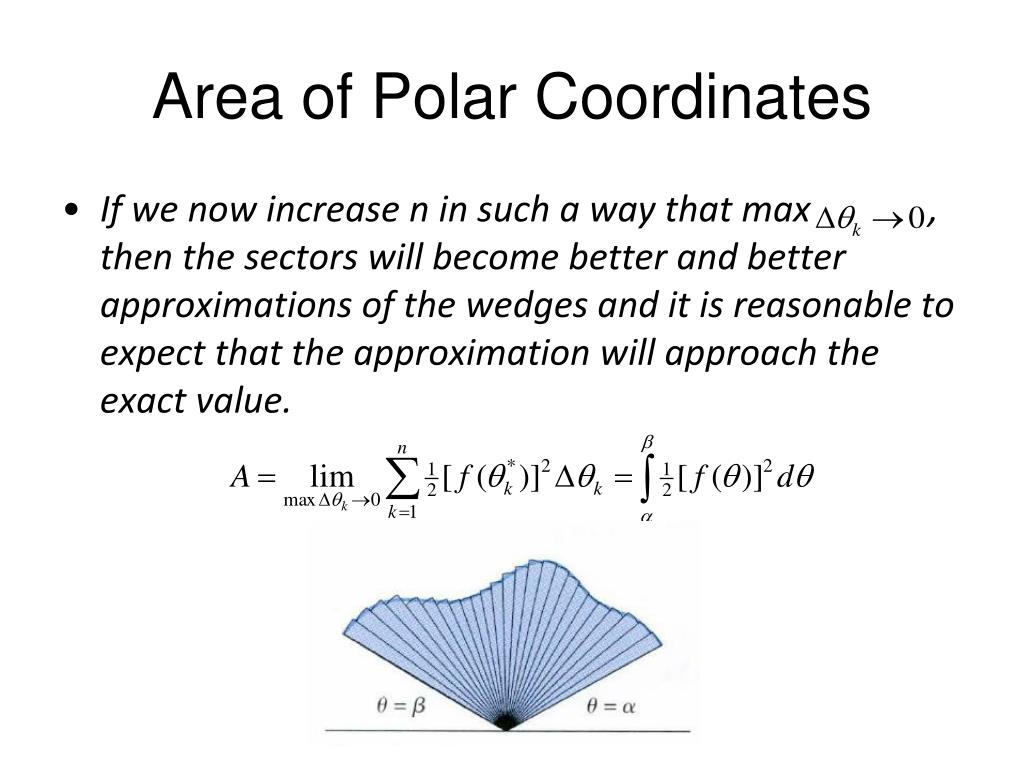 Area of Polar Coordinates

• If we now increase n in such a way that max $\Delta\theta_k \to 0$, then the sectors will become better and better approximations of the wedges and it is reasonable to expect that the approximation will approach the exact value.

$A = \lim_{\max \Delta\theta_k \to 0} \sum_{k=1}^{n} \frac{1}{2}[f(\theta_k^*)]^2 \Delta\theta_k = \int_{\alpha}^{\beta} \frac{1}{2}[f(\theta)]^2 d\theta$

$\theta = \beta$

$\theta = \alpha$